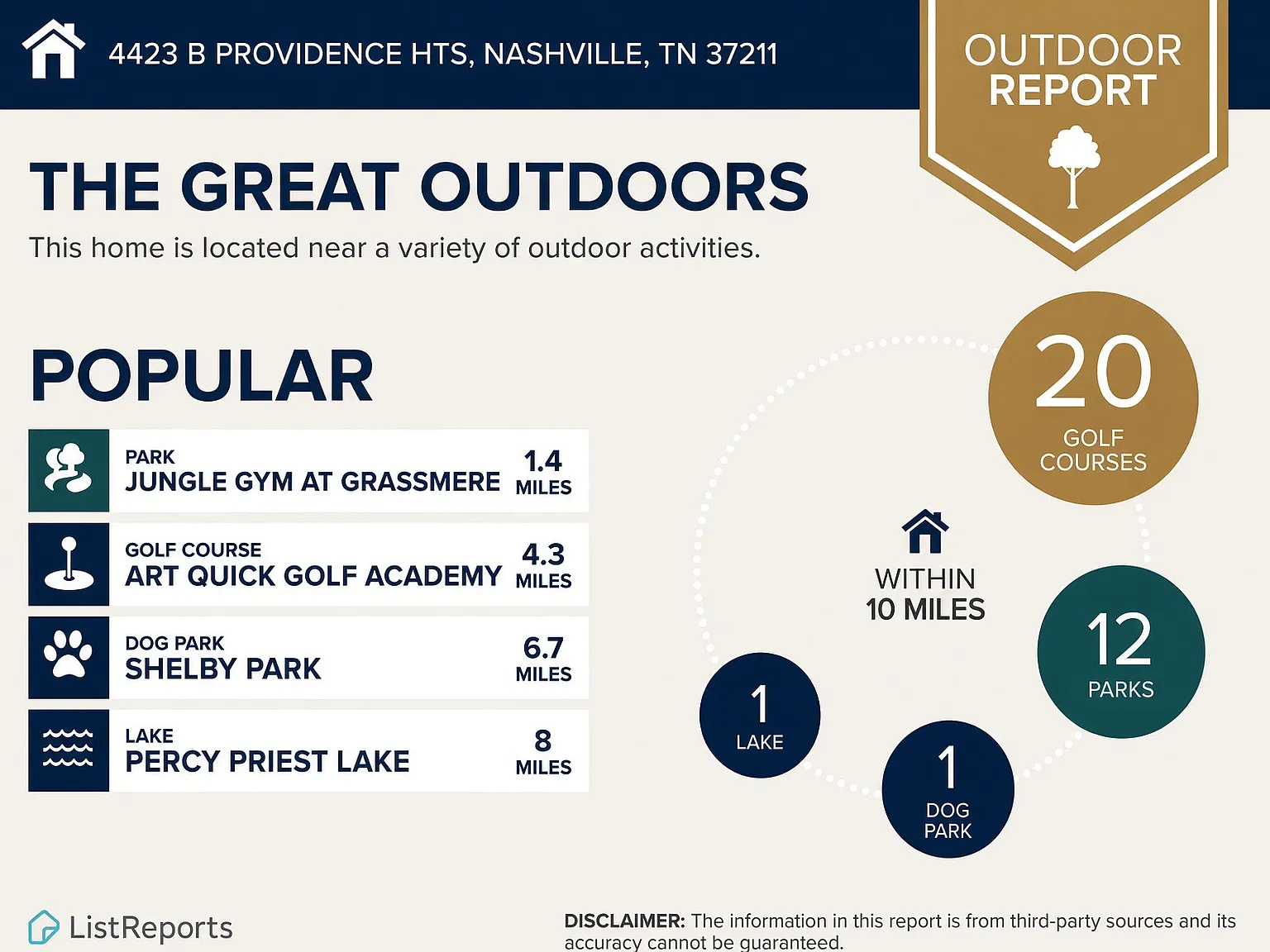 4423 B PROVIDENCE HTS, NASHVILLE, TN 37211

OUTDOOR REPORT

THE GREAT OUTDOORS

This home is located near a variety of outdoor activities.

POPULAR

PARK
JUNGLE GYM AT GRASSMERE
1.4 MILES

GOLF COURSE
ART QUICK GOLF ACADEMY
4.3 MILES

DOG PARK
SHELBY PARK
6.7 MILES

LAKE
PERCY PRIEST LAKE
8 MILES

20 GOLF COURSES

WITHIN 10 MILES

12 PARKS

1 LAKE

1 DOG PARK

ListReports

DISCLAIMER: The information in this report is from third-party sources and its accuracy cannot be guaranteed.